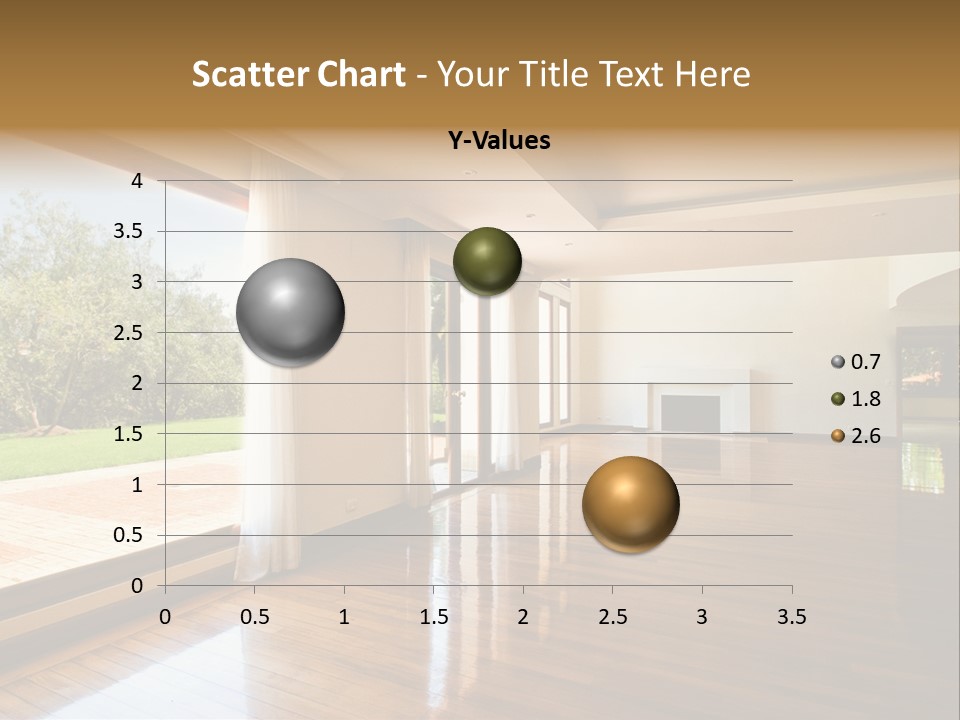 Scatter Chart - Your Title Text Here

Y-Values

4
3.5
3
2.5
2
1.5
1
0.5
0

0
0.5
1
1.5
2
2.5
3
3.5

0.7
1.8
2.6